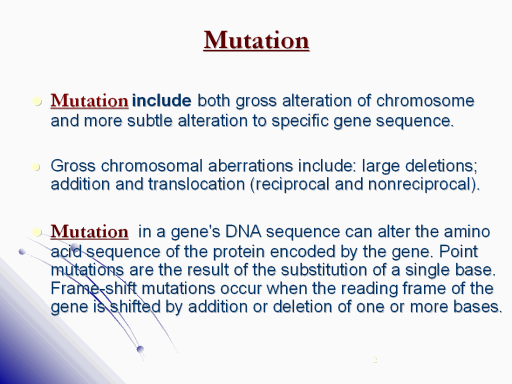 Mutation

Mutation include both gross alteration of chromosome and more subtle alteration to specific gene sequence.

Gross chromosomal aberrations include: large deletions; addition and translocation (reciprocal and nonreciprocal).

Mutation in a gene's DNA sequence can alter the amino acid sequence of the protein encoded by the gene. Point mutations are the result of the substitution of a single base. Frame-shift mutations occur when the reading frame of the gene is shifted by addition or deletion of one or more bases.

2